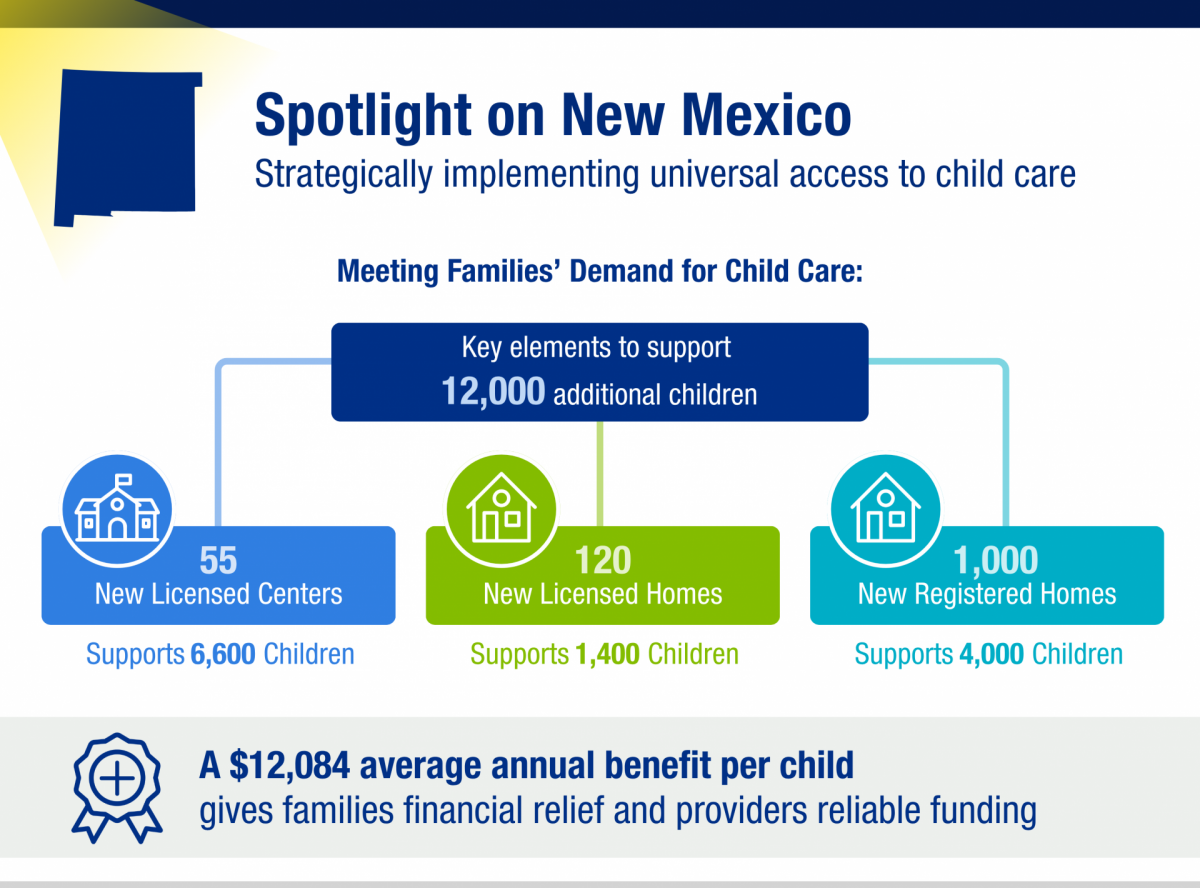 Spotlight on New Mexico
Strategically implementing universal access to child care

Meeting Families' Demand for Child Care:

Key elements to support
12,000 additional children

55
New Licensed Centers
Supports 6,600 Children

120
New Licensed Homes
Supports 1,400 Children

1,000
New Registered Homes
Supports 4,000 Children

A $12,084 average annual benefit per child
gives families financial relief and providers reliable funding